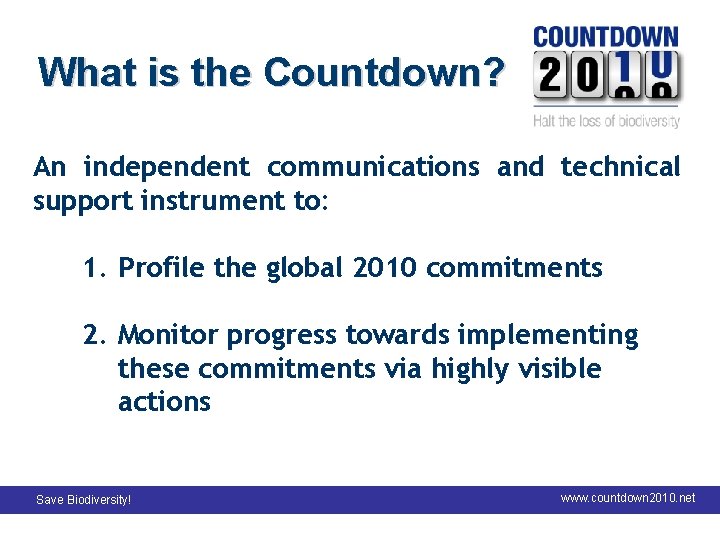 What is the Countdown?

COUNTDOWN 2010

Halt the loss of biodiversity

An independent communications and technical support instrument to:

1. Profile the global 2010 commitments

2. Monitor progress towards implementing these commitments via highly visible actions

Save Biodiversity!

www.countdown2010.net